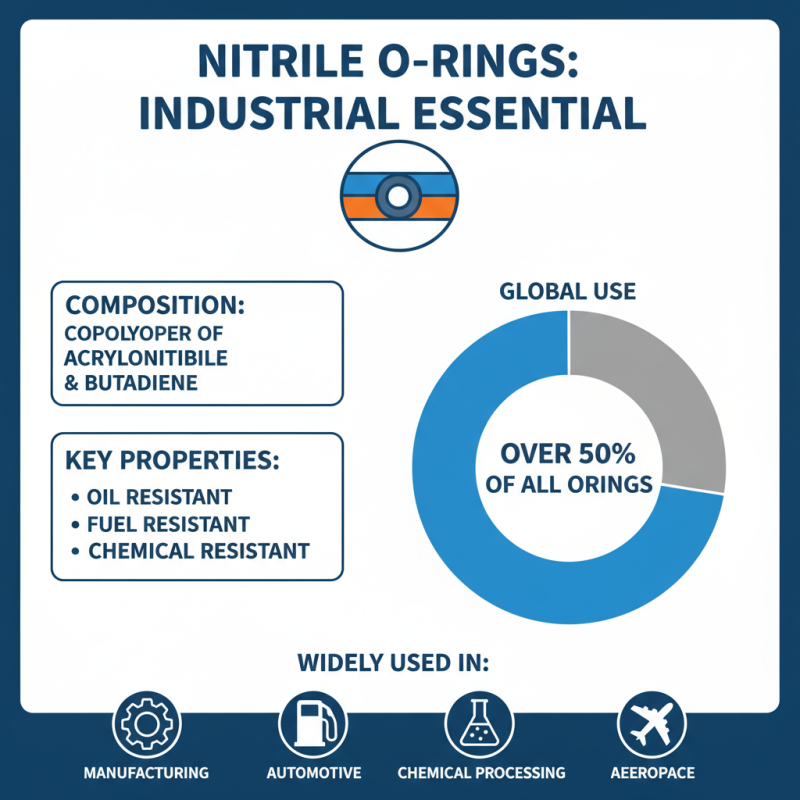 NITRILE O-RINGS: INDUSTRIAL ESSENTIAL

COMPOSITION:
COPOLYOPER OF ACRYLONITIBILE & BUTADIENE

KEY PROPERTIES:
• OIL RESISTANT
• FUEL RESISTANT
• CHEMICAL RESISTANT

GLOBAL USE

OVER 50% OF ALL ORINGS

WIDELY USED IN:

MANUFACTURING

AUTOMOTIVE

CHEMICAL PROCESSING

AEEROPACE